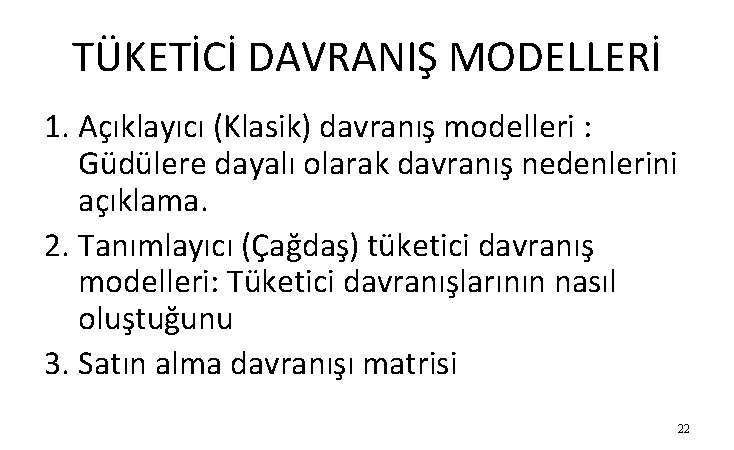 TÜKETİCİ DAVRANIŞ MODELLERİ

1. Açıklayıcı (Klasik) davranış modelleri : Güdülere dayalı olarak davranış nedenlerini açıklama.
2. Tanımlayıcı (Çağdaş) tüketici davranış modelleri: Tüketici davranışlarının nasıl oluştuğunu
3. Satın alma davranışı matrisi

22